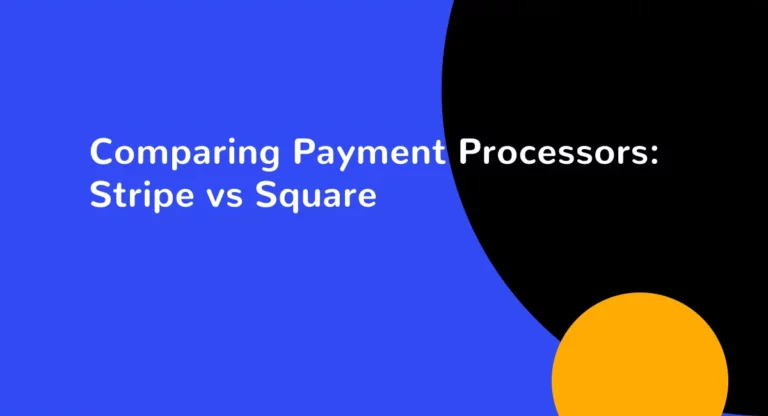 Comparing Payment Processors: Stripe vs Square